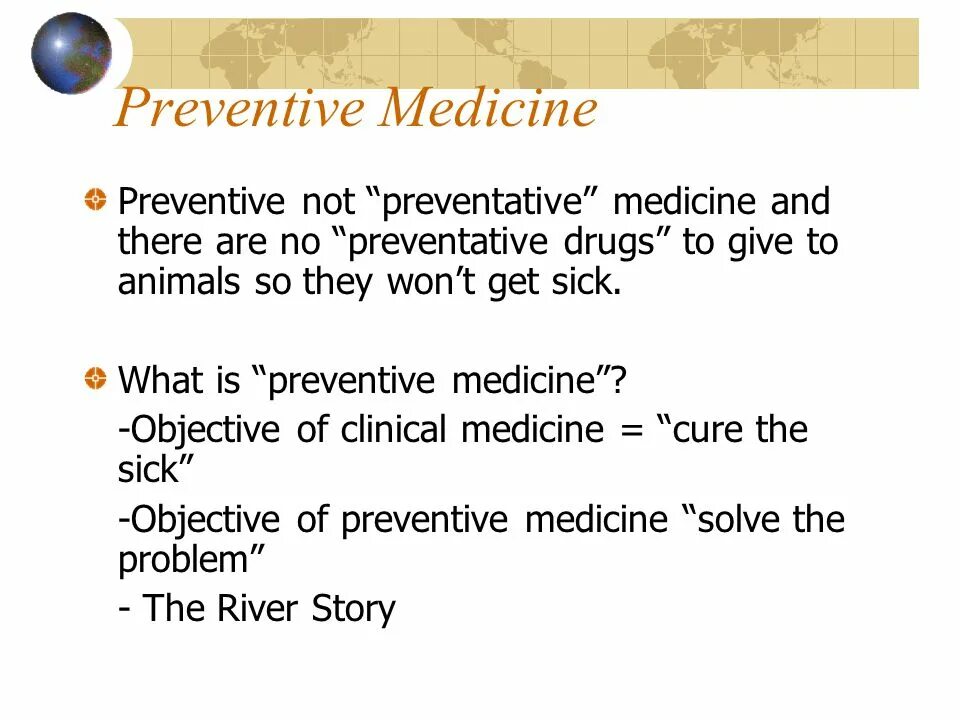 Preventive Medicine

Preventive not “preventative” medicine and there are no “preventative drugs” to give to animals so they won’t get sick.

What is “preventive medicine”?

-Objective of clinical medicine = “cure the sick”

-Objective of preventive medicine “solve the problem”

- The River Story